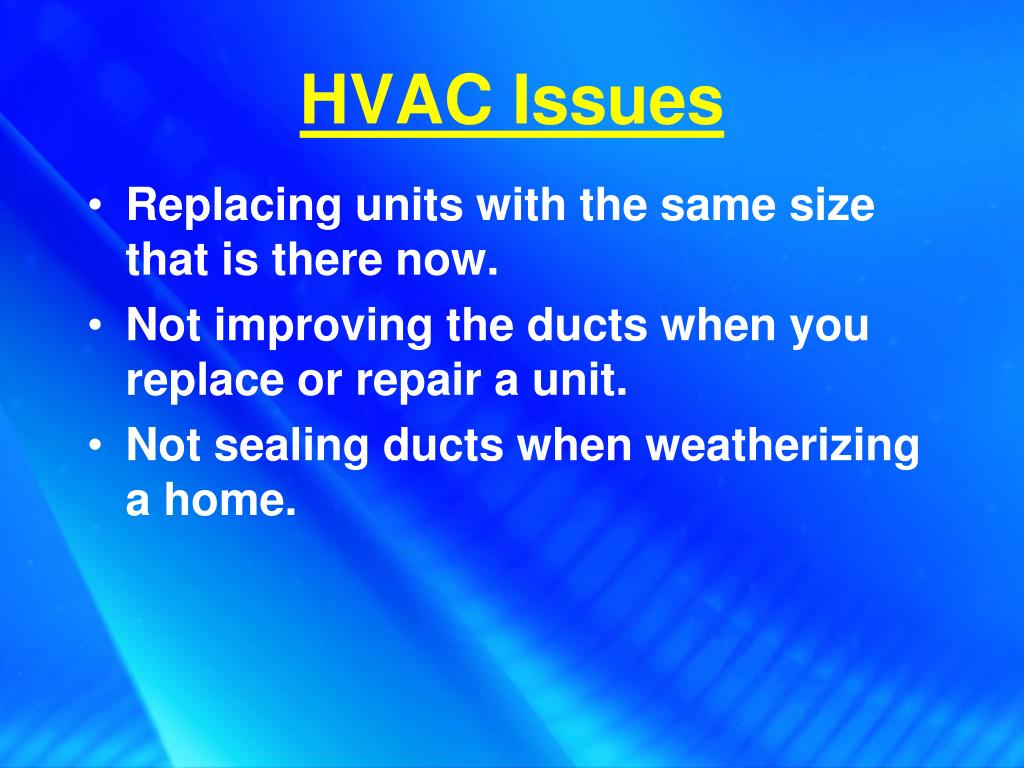 HVAC Issues

• Replacing units with the same size that is there now.
• Not improving the ducts when you replace or repair a unit.
• Not sealing ducts when weatherizing a home.